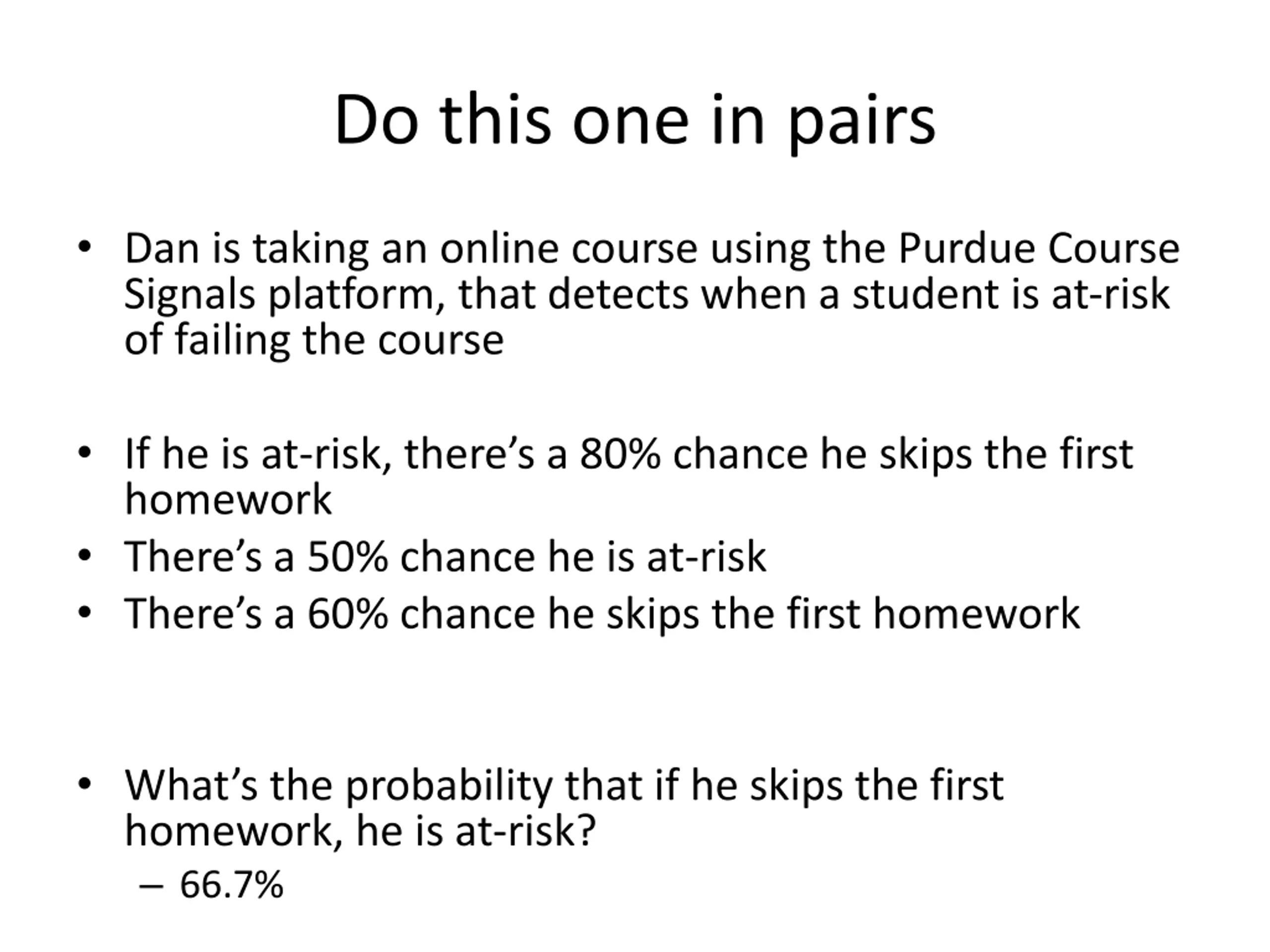 Do this one in pairs

• Dan is taking an online course using the Purdue Course Signals platform, that detects when a student is at-risk of failing the course

• If he is at-risk, there’s a 80% chance he skips the first homework
• There’s a 50% chance he is at-risk
• There’s a 60% chance he skips the first homework

• What’s the probability that if he skips the first homework, he is at-risk?
– 66.7%